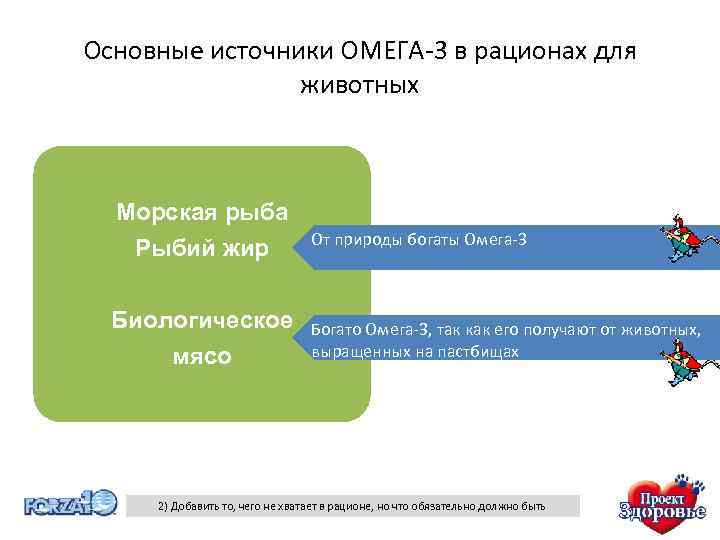 Основные источники ОМЕГА-3 в рационах для животных

Морская рыба
Рыбий жир

От природы богаты Омега-3

Биологическое мясо

Богато Омега-3, так как его получают от животных, выращенных на пастбищах

FORZA10

2) Добавить то, чего не хватает в рационе, но что обязательно должно быть

Проект Здоровье